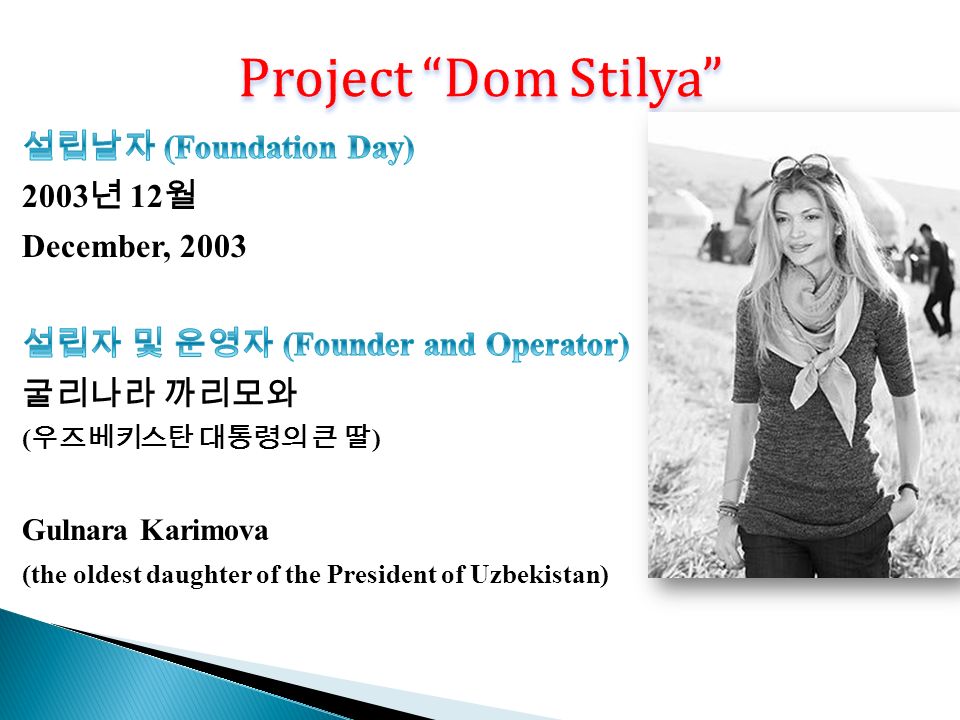 Project “Dom Stilya”

설립날자 (Foundation Day)

2003년 12월

December, 2003

설립자 및 운영자 (Founder and Operator)

굴리나라 까리모와

(우즈베키스탄 대통령의 큰 딸)

Gulnara Karimova

(the oldest daughter of the President of Uzbekistan)